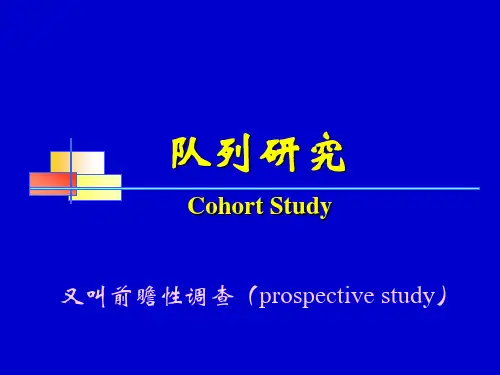 队列研究

Cohort Study

又叫前瞻性调查（prospective study）